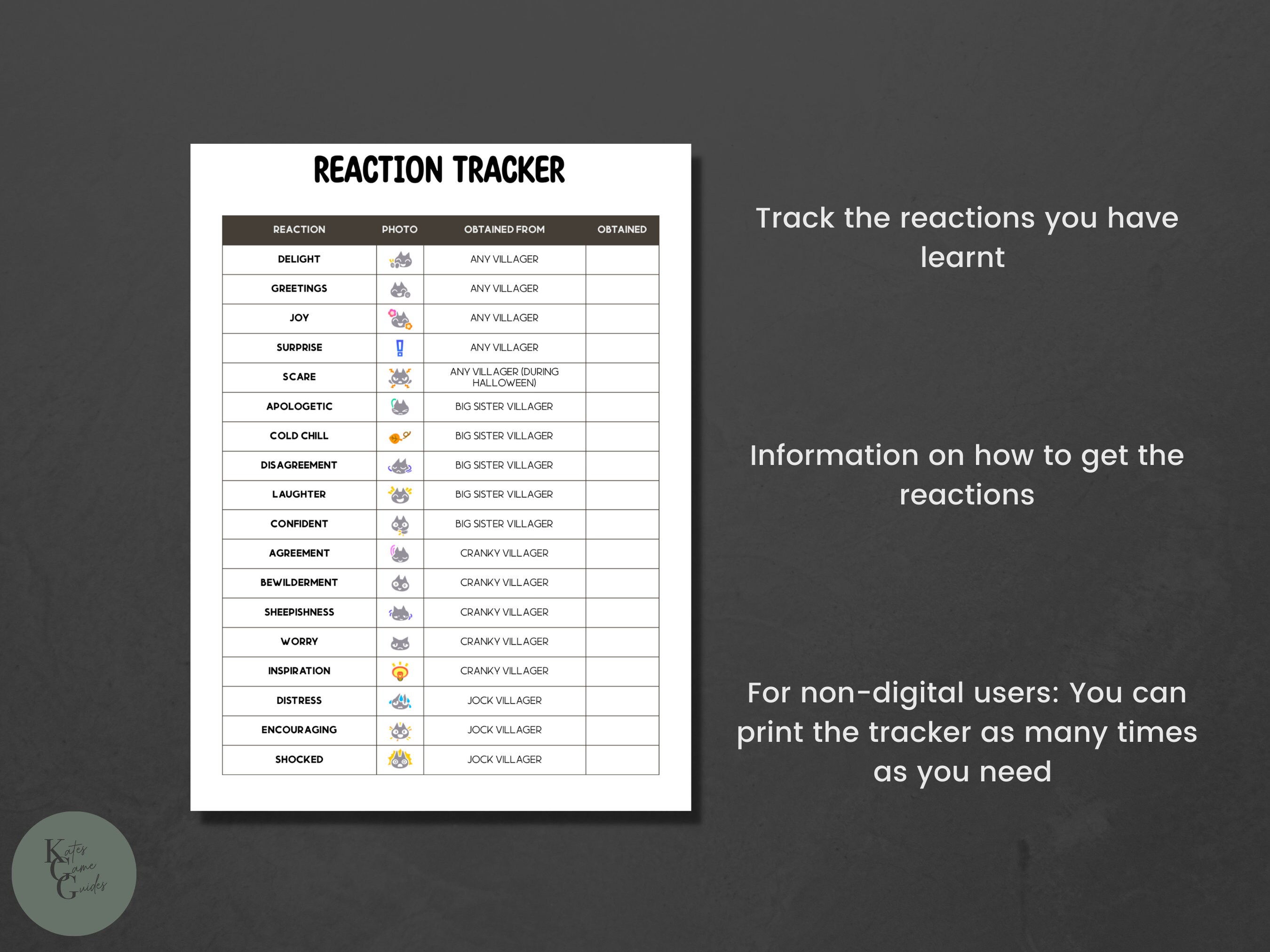 REACTION TRACKER

| REACTION | PHOTO | OBTAINED FROM | OBTAINED |
|---|---|---|---|
| DELIGHT | | ANY VILLAGER | |
| GREETINGS | | ANY VILLAGER | |
| JOY | | ANY VILLAGER | |
| SURPRISE | | ANY VILLAGER | |
| SCARE | | ANY VILLAGER (DURING HALLOWEEN) | |
| APOLOGETIC | | BIG SISTER VILLAGER | |
| COLD CHILL | | BIG SISTER VILLAGER | |
| DISAGREEMENT | | BIG SISTER VILLAGER | |
| LAUGHTER | | BIG SISTER VILLAGER | |
| CONFIDENT | | BIG SISTER VILLAGER | |
| AGREEMENT | | CRANKY VILLAGER | |
| BEWILDERMENT | | CRANKY VILLAGER | |
| SHEEPISHNESS | | CRANKY VILLAGER | |
| WORRY | | CRANKY VILLAGER | |
| INSPIRATION | | CRANKY VILLAGER | |
| DISTRESS | | JOCK VILLAGER | |
| ENCOURAGING | | JOCK VILLAGER | |
| SHOCKED | | JOCK VILLAGER | |

Track the reactions you have learnt

Information on how to get the reactions

For non-digital users: You can print the tracker as many times as you need

Kates Game Guides